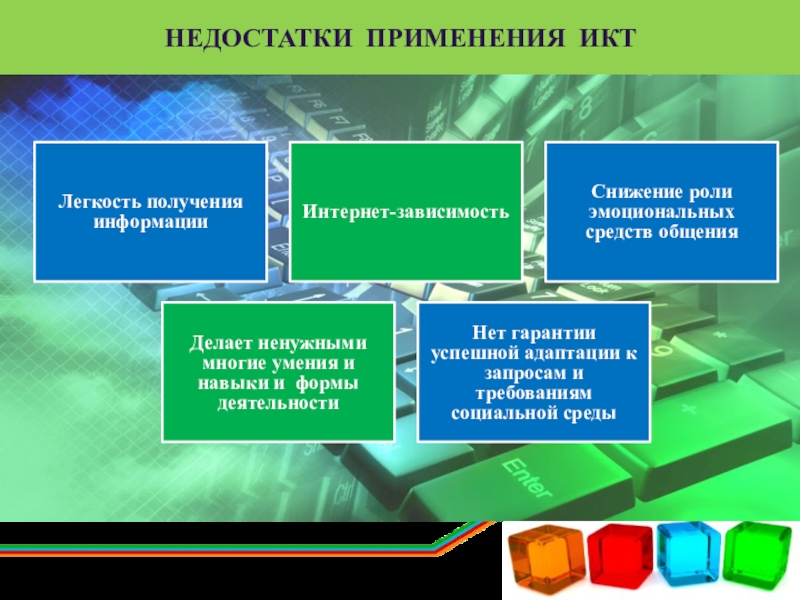 НЕДОСТАТКИ ПРИМЕНЕНИЯ ИКТ

Легкость получения информации

Интернет-зависимость

Снижение роли эмоциональных средств общения

Делает ненужными многие умения и навыки и формы деятельности

Нет гарантии успешной адаптации к запросам и требованиям социальной среды

Enter